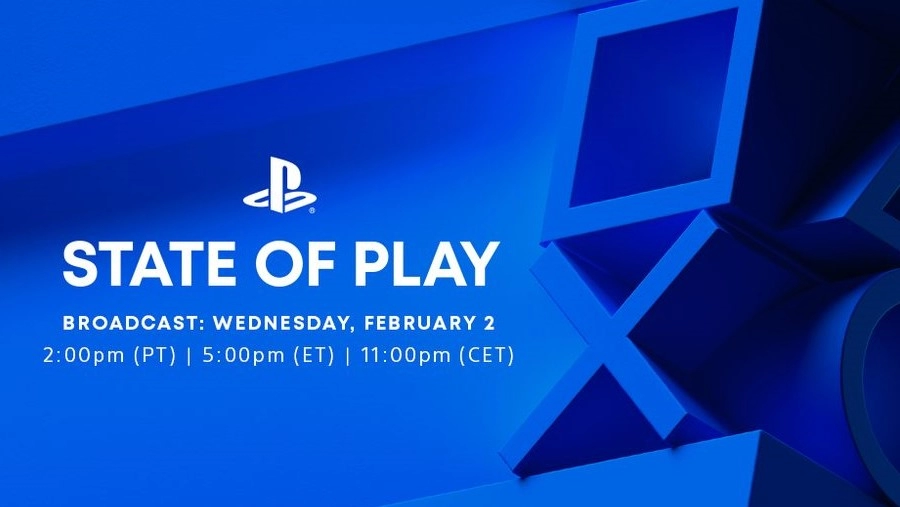 STATE OF PLAY

BROADCAST: WEDNESDAY, FEBRUARY 2

2:00pm (PT) | 5:00pm (ET) | 11:00pm (CET)